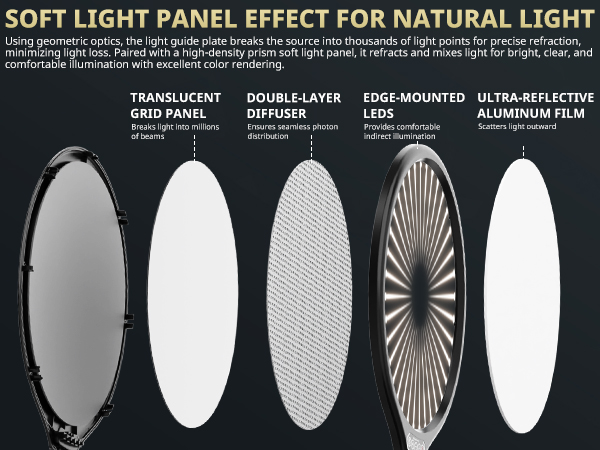 SOFT LIGHT PANEL EFFECT FOR NATURAL LIGHT

Using geometric optics, the light guide plate breaks the source into thousands of light points for precise refraction, minimizing light loss. Paired with a high-density prism soft light panel, it refracts and mixes light for bright, clear, and comfortable illumination with excellent color rendering.

TRANSLUCENT GRID PANEL
Breaks light into millions of beams

DOUBLE-LAYER DIFFUSER
Ensures seamless photon distribution

EDGE-MOUNTED LEDS
Provides comfortable indirect illumination

ULTRA-REFLECTIVE ALUMINUM FILM
Scatters light outward